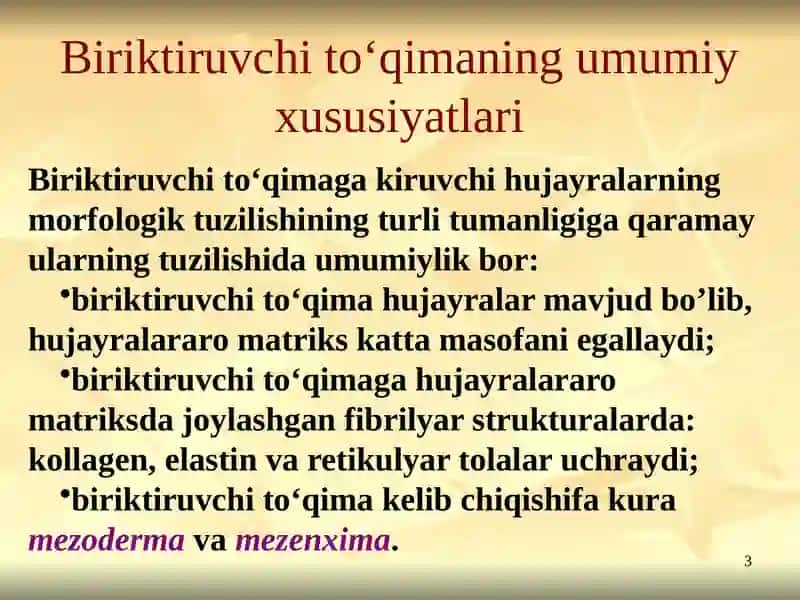 Biriktiruvchi to‘qimaning umumiy xususiyatlari

Biriktiruvchi to‘qimaga kiruvchi hujayralarning morfologik tuzilishining turli tumanligiga qaramay ularning tuzilishida umumiylik bor:

•biriktiruvchi to‘qima hujayralar mavjud bo’lib, hujayralararo matriks katta masofani egallaydi;

•biriktiruvchi to‘qimaga hujayralararo matriksda joylashgan fibrilyar strukturalarda: kollagen, elastin va retikulyar tolalar uchraydi;

•biriktiruvchi to‘qima kelib chiqishifa kura mezoderma va mezenxima.

3